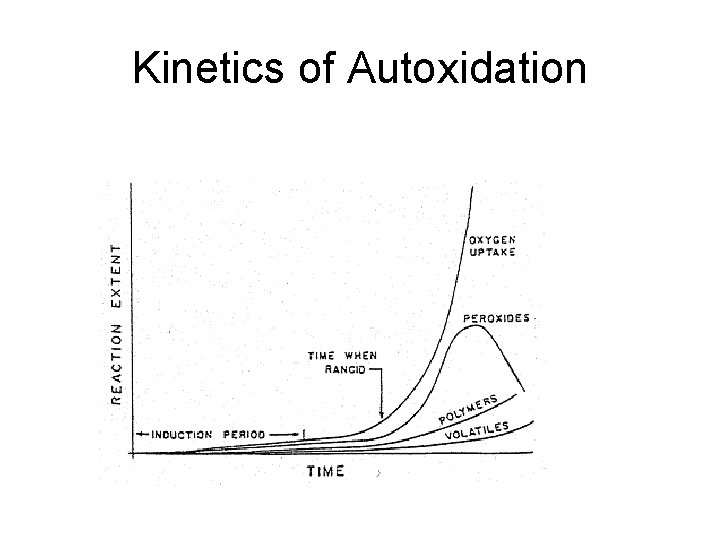 Kinetics of Autoxidation

REACTION EXTENT

OXYGEN UPTAKE

PEROXIDES

TIME WHEN RANCID

POLYMERS

VOLATILES

INDUCTION PERIOD

TIME